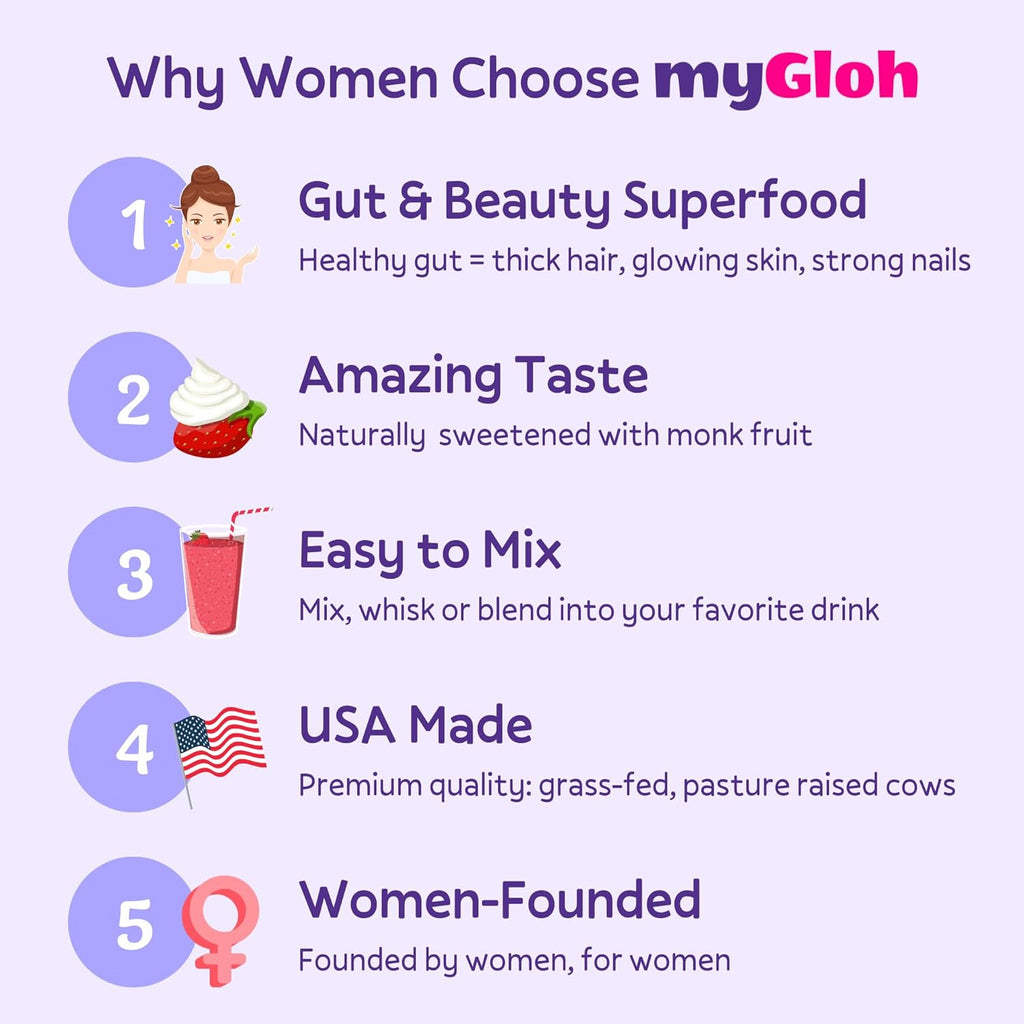 Why Women Choose myGloh

1 Gut & Beauty Superfood
Healthy gut = thick hair, glowing skin, strong nails

2 Amazing Taste
Naturally sweetened with monk fruit

3 Easy to Mix
Mix, whisk or blend into your favorite drink

4 USA Made
Premium quality: grass-fed, pasture raised cows

5 Women-Founded
Founded by women, for women